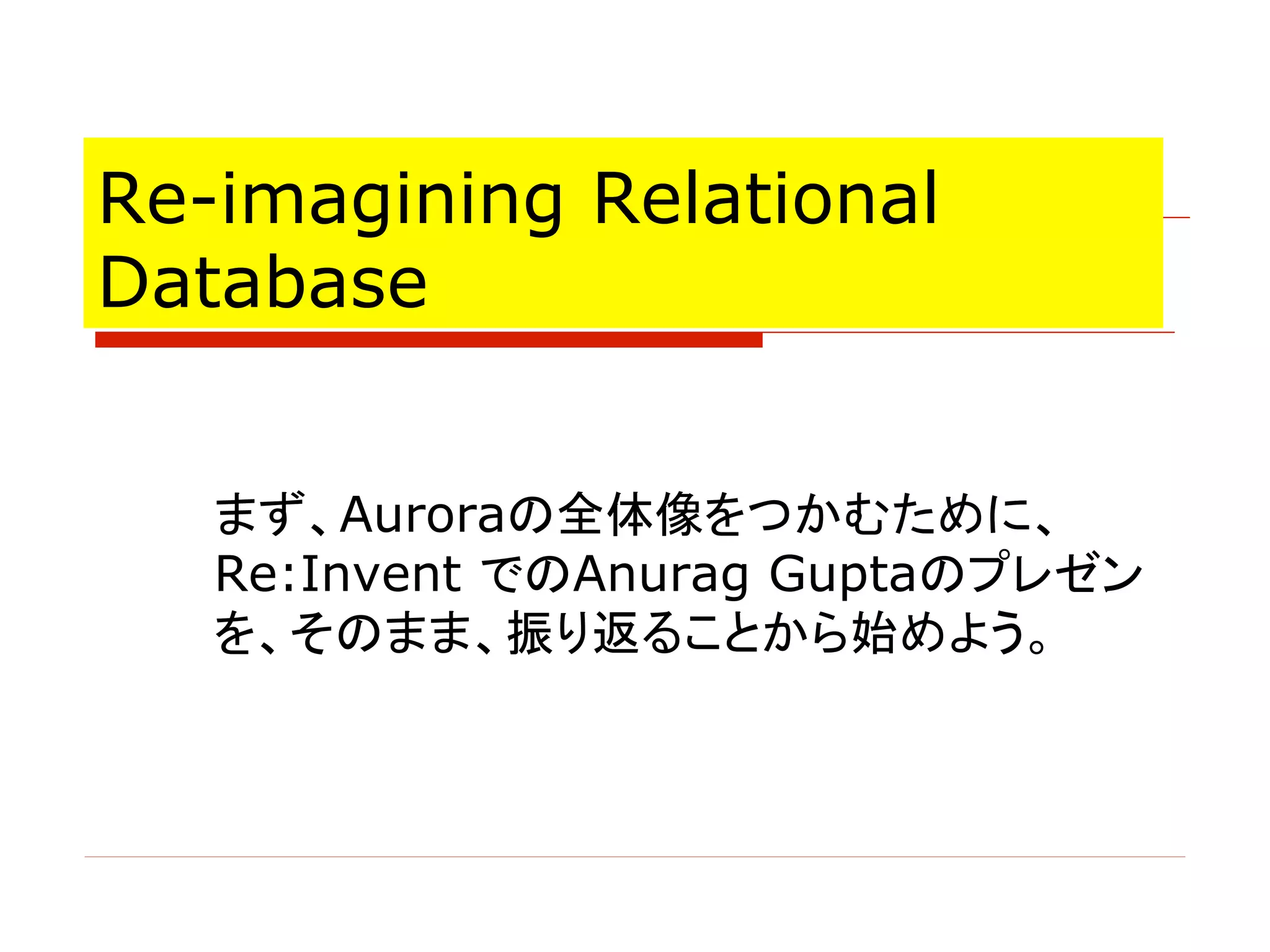 Re-imagining Relational Database

まず、Auroraの全体像をつかむために、Re:Invent でのAnurag Guptaのプレゼンを、そのまま、振り返ることから始めよう。